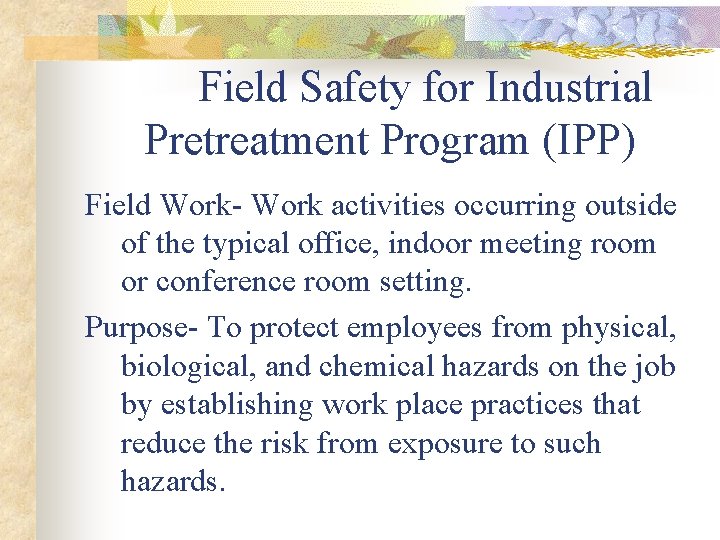 Field Safety for Industrial Pretreatment Program (IPP)

Field Work- Work activities occurring outside of the typical office, indoor meeting room or conference room setting.

Purpose- To protect employees from physical, biological, and chemical hazards on the job by establishing work place practices that reduce the risk from exposure to such hazards.